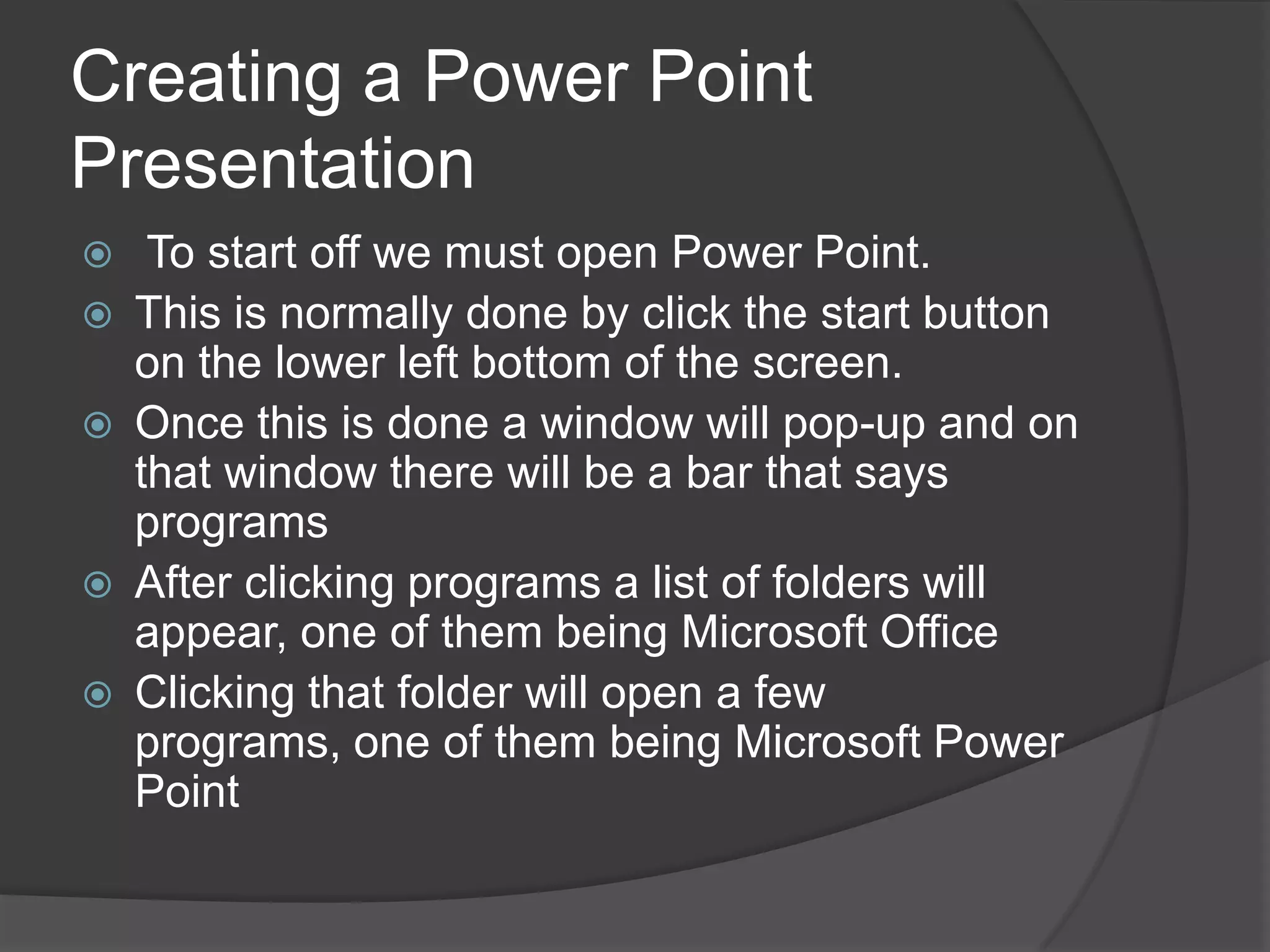 Creating a Power Point Presentation

To start off we must open Power Point.

This is normally done by click the start button on the lower left bottom of the screen.

Once this is done a window will pop-up and on that window there will be a bar that says programs

After clicking programs a list of folders will appear, one of them being Microsoft Office

Clicking that folder will open a few programs, one of them being Microsoft Power Point